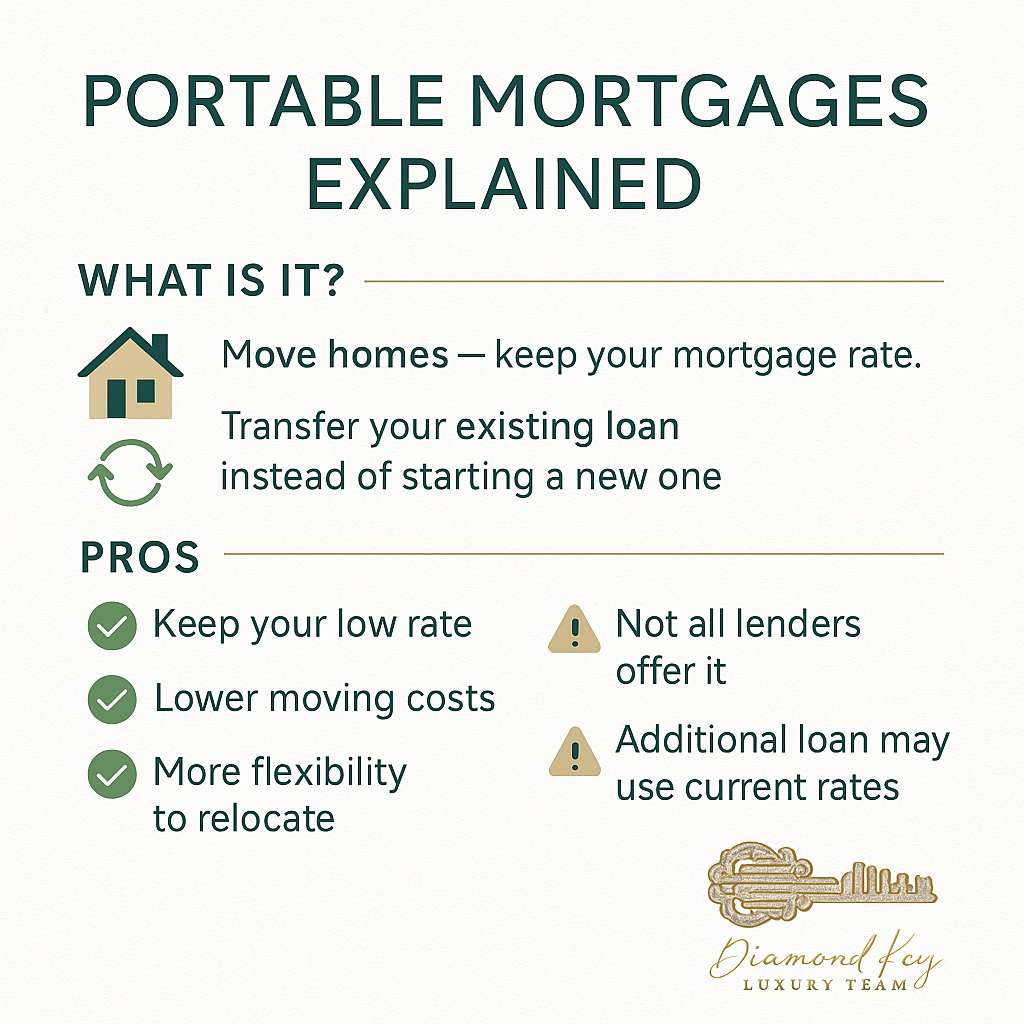 PORTABLE MORTGAGES EXPLAINED

WHAT IS IT?

Move homes — keep your mortgage rate.

Transfer your existing loan instead of starting a new one

PROS

Keep your low rate

Lower moving costs

More flexibility to relocate

Not all lenders offer it

Additional loan may use current rates

Diamond Key
LUXURY TEAM